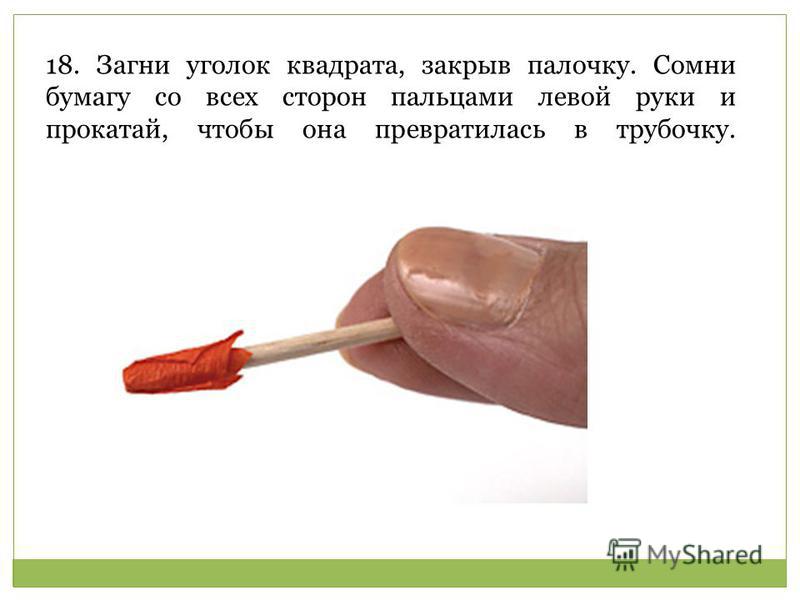 18. Загни уголок квадрата, закрыв палочку. Сомни бумагу со всех сторон пальцами левой руки и прокатай, чтобы она превратилась в трубочку.

MyShared